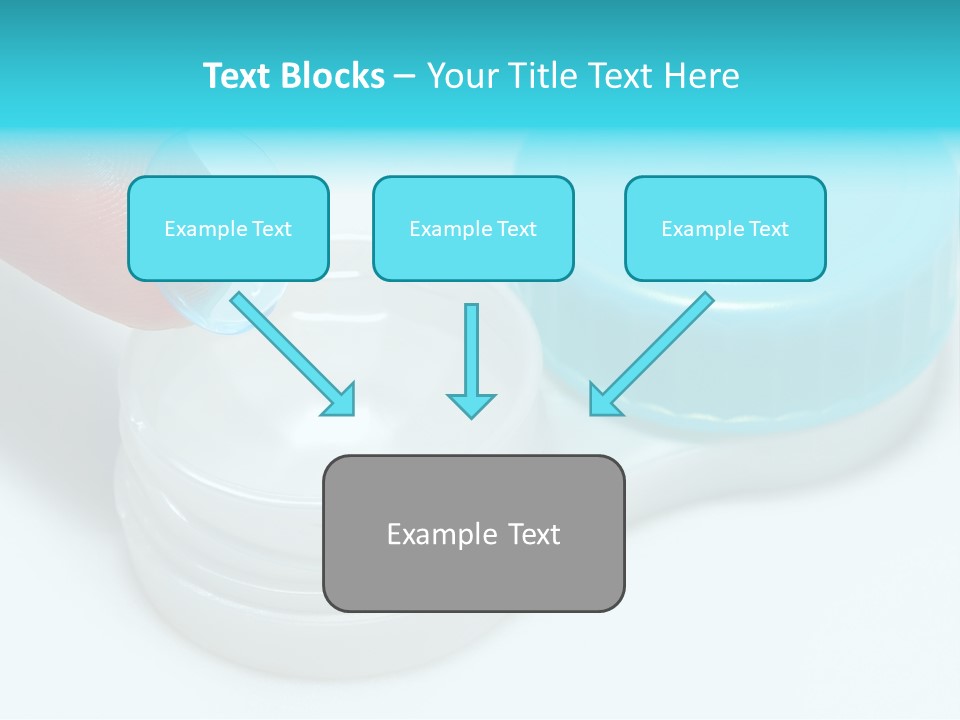 Text Blocks – Your Title Text Here

Example Text

Example Text

Example Text

Example Text